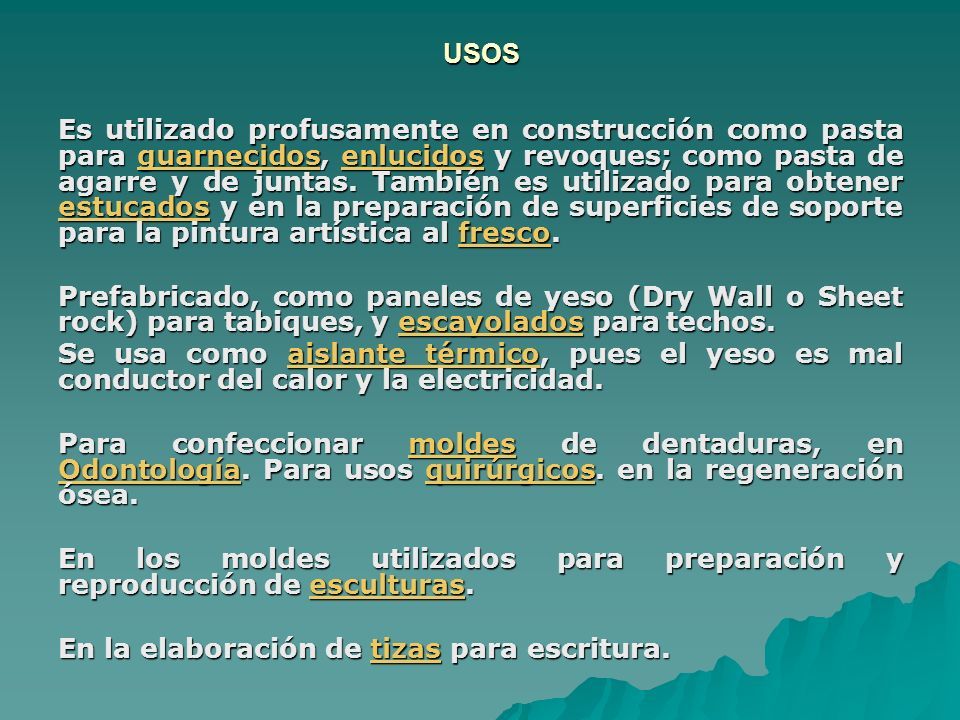 USOS

Es utilizado profusamente en construcción como pasta para guarnecidos, enlucidos y revoques; como pasta de agarre y de juntas. También es utilizado para obtener estucados y en la preparación de superficies de soporte para la pintura artística al fresco.

Prefabricado, como paneles de yeso (Dry Wall o Sheet rock) para tabiques, y escayolados para techos.
Se usa como aislante térmico, pues el yeso es mal conductor del calor y la electricidad.

Para confeccionar moldes de dentaduras, en Odontología. Para usos quirúrgicos. en la regeneración ósea.

En los moldes utilizados para preparación y reproducción de esculturas.

En la elaboración de tizas para escritura.